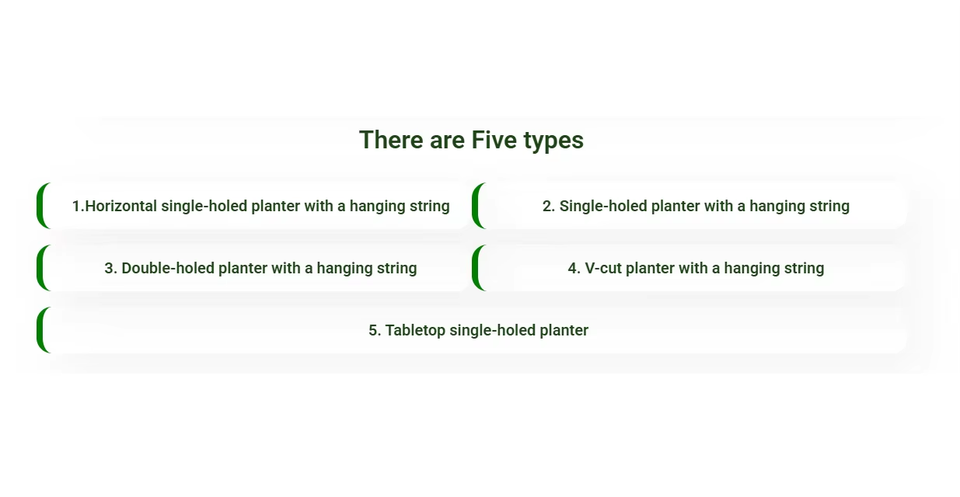 There are Five types

1.Horizontal single-holed planter with a hanging string

2. Single-holed planter with a hanging string

3. Double-holed planter with a hanging string

4. V-cut planter with a hanging string

5. Tabletop single-holed planter